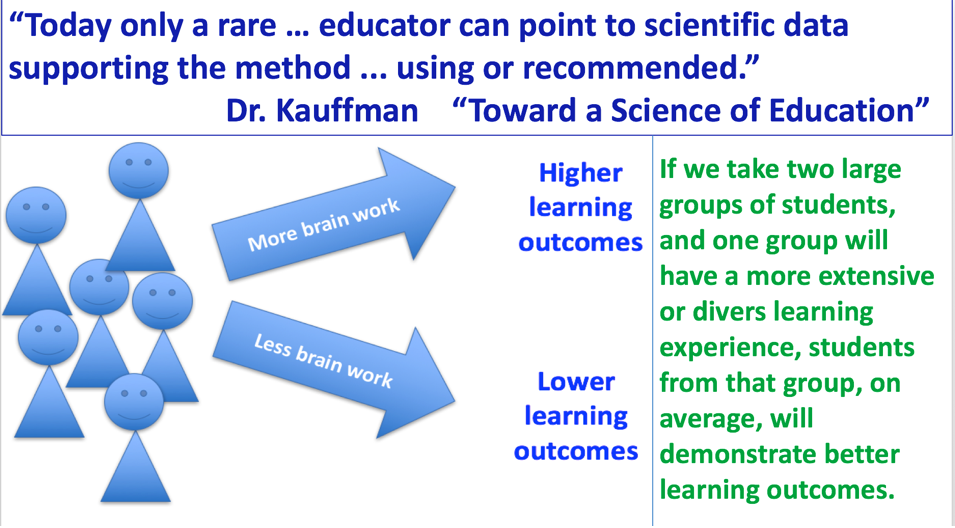 “Today only a rare … educator can point to scientific data supporting the method ... using or recommended.”
Dr. Kauffman “Toward a Science of Education”

More brain work

Less brain work

Higher learning outcomes

Lower learning outcomes

If we take two large groups of students, and one group will have a more extensive or divers learning experience, students from that group, on average, will demonstrate better learning outcomes.